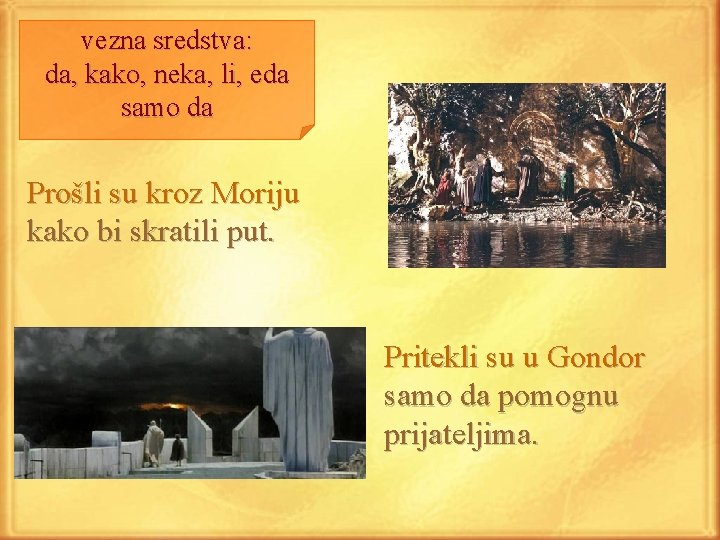 vezna sredstva:
da, kako, neka, li, eda
samo da

Prošli su kroz Moriju kako bi skratili put.

Pritekli su u Gondor samo da pomognu prijateljima.